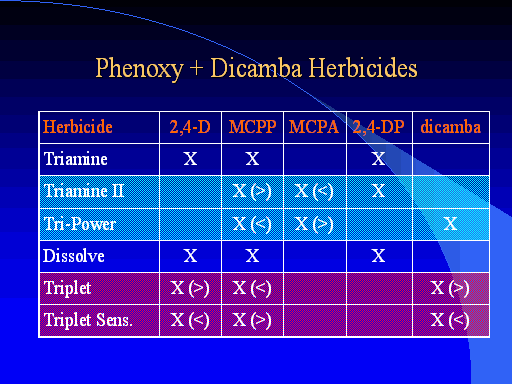 Phenoxy + Dicamba Herbicides

| Herbicide | 2,4-D | MCPP | MCPA | 2,4-DP | dicamba |
|---|---|---|---|---|---|
| Triamine | X | X | | X | |
| Triamine II | | X (>) | X (<) | X | |
| Tri-Power | | X (<) | X (>) | | X |
| Dissolve | X | X | | X | |
| Triplet | X (>) | X (<) | | | X (>) |
| Triplet Sens. | X (<) | X (>) | | | X (<) |